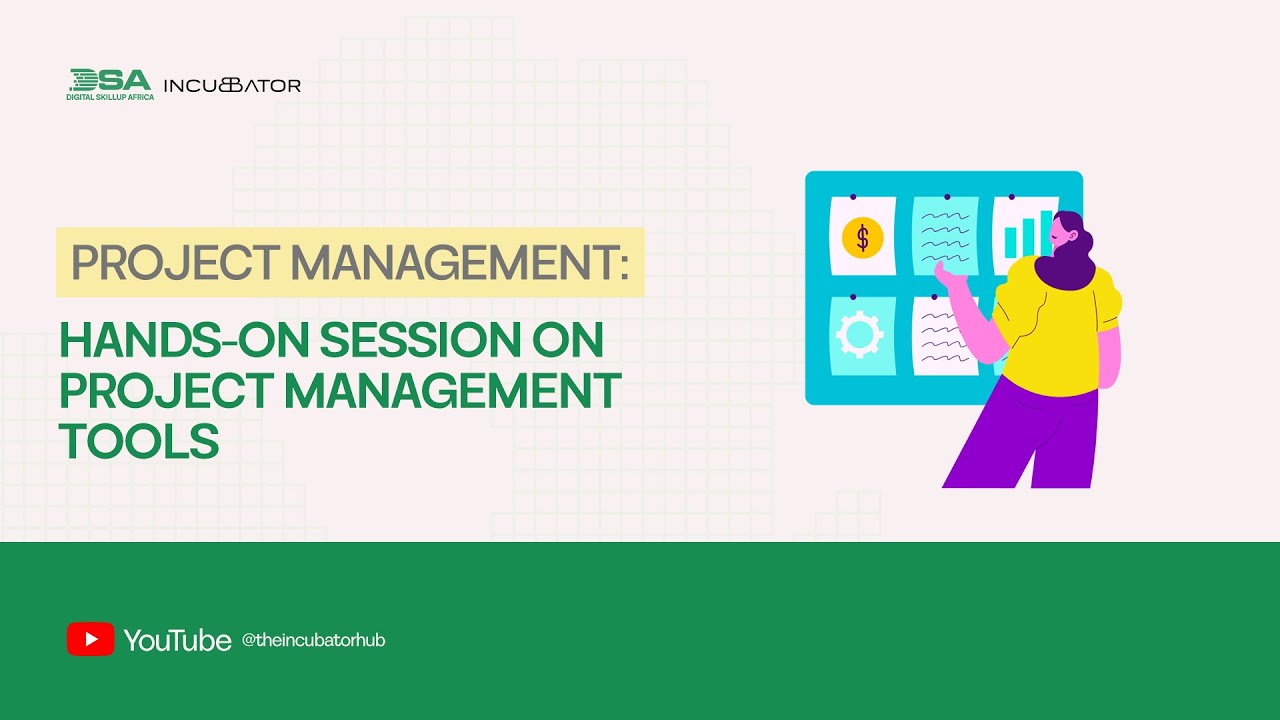 DSA
DIGITAL SKILLUP AFRICA
INCUBATOR

PROJECT MANAGEMENT:

HANDS-ON SESSION ON PROJECT MANAGEMENT TOOLS

$

YouTube @theincubatorhub